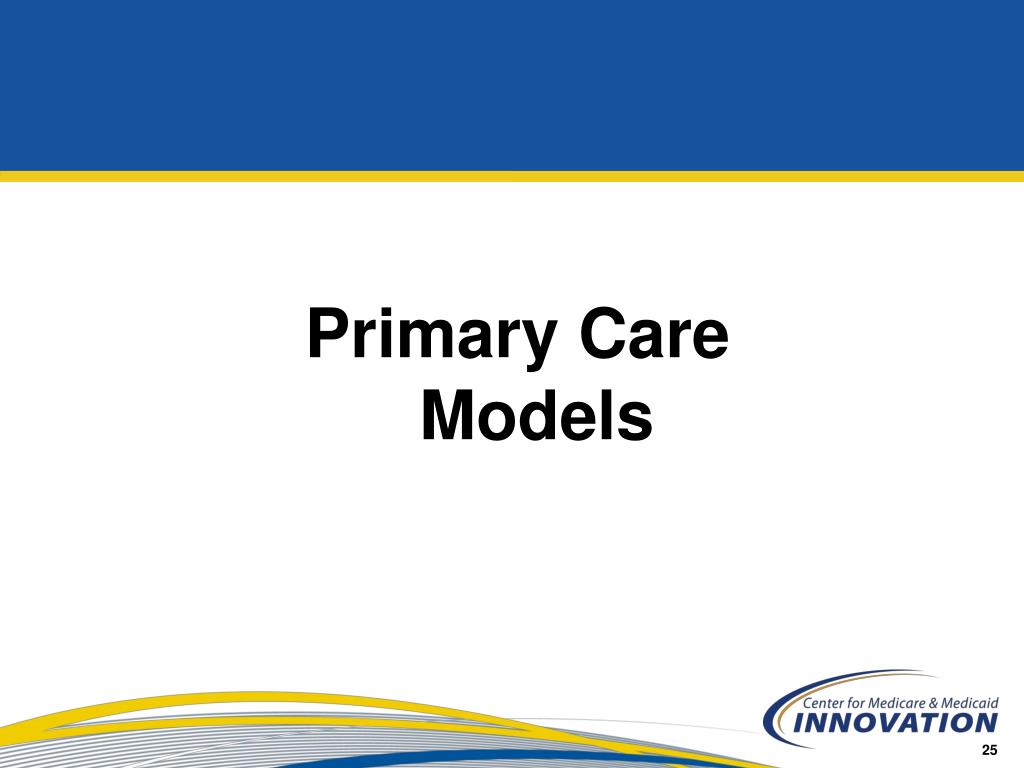 Primary Care Models

Center for Medicare & Medicaid INNOVATION

25